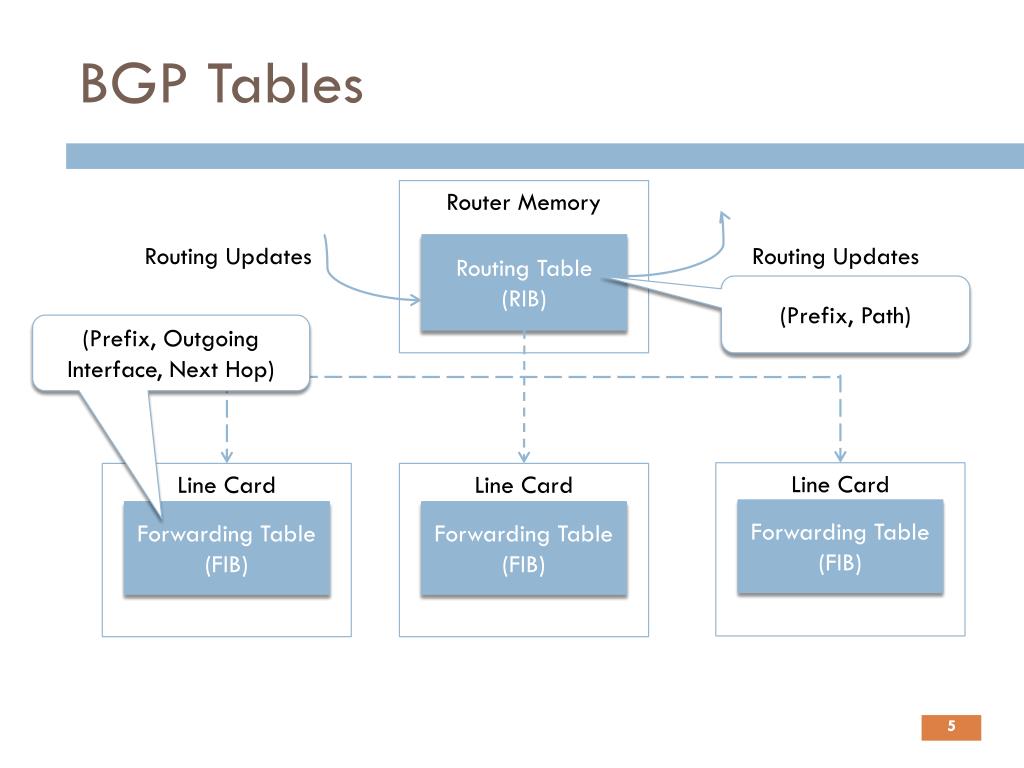 BGP Tables

Router Memory

Routing Updates

Routing Table (RIB)

Routing Updates

(Prefix, Path)

(Prefix, Outgoing Interface, Next Hop)

Line Card

Forwarding Table (FIB)

Line Card

Forwarding Table (FIB)

Line Card

Forwarding Table (FIB)

5